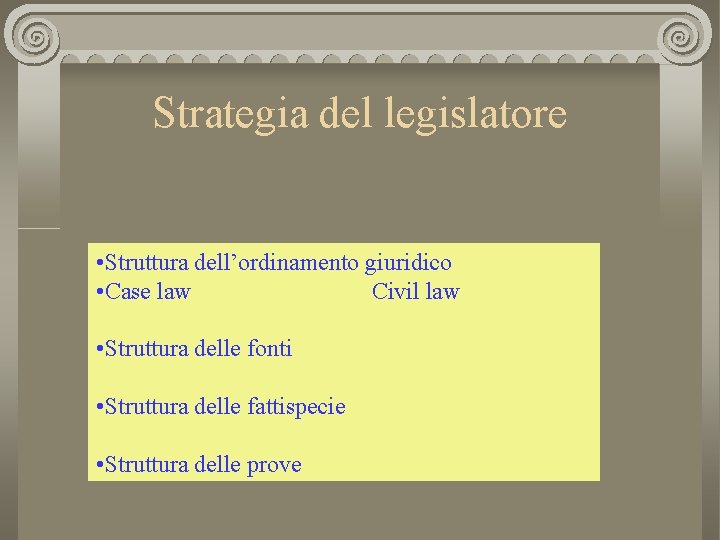 Strategia del legislatore

•Struttura dell’ordinamento giuridico
•Case law Civil law

•Struttura delle fonti

•Struttura delle fattispecie

•Struttura delle prove